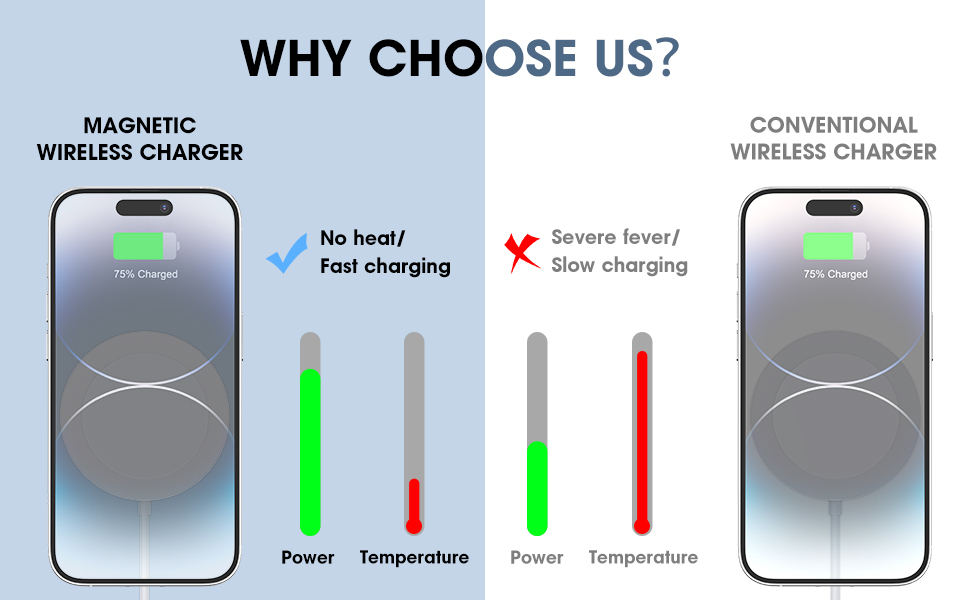 WHY CHOOSE US?

MAGNETIC WIRELESS CHARGER

75% Charged

No heat/ Fast charging

Power

Temperature

Severe fever/ Slow charging

Power

Temperature

CONVENTIONAL WIRELESS CHARGER

75% Charged